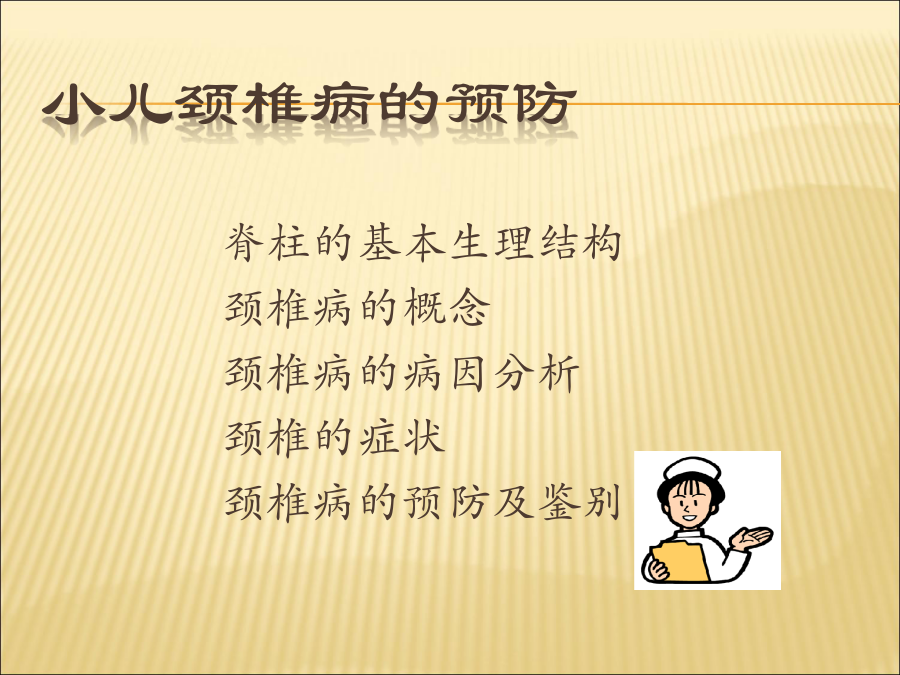 小儿颈椎病的预防

脊柱的基本生理结构
颈椎病的概念
颈椎病的病因分析
颈椎的症状
颈椎病的预防及鉴别